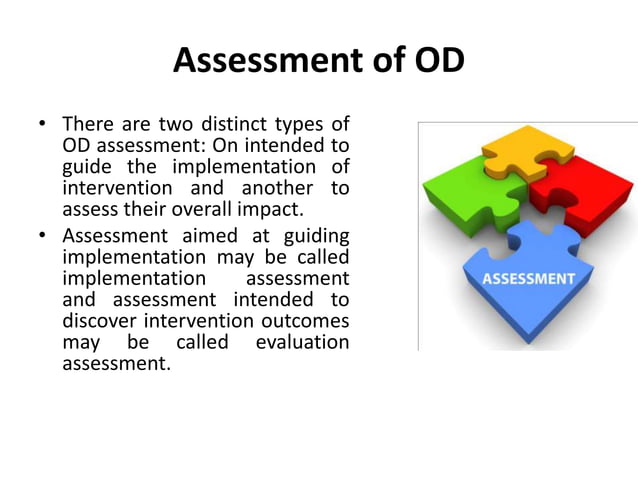 Assessment of OD

• There are two distinct types of OD assessment: On intended to guide the implementation of intervention and another to assess their overall impact.

• Assessment aimed at guiding implementation may be called implementation assessment and assessment intended to discover intervention outcomes may be called evaluation assessment.

ASSESSMENT